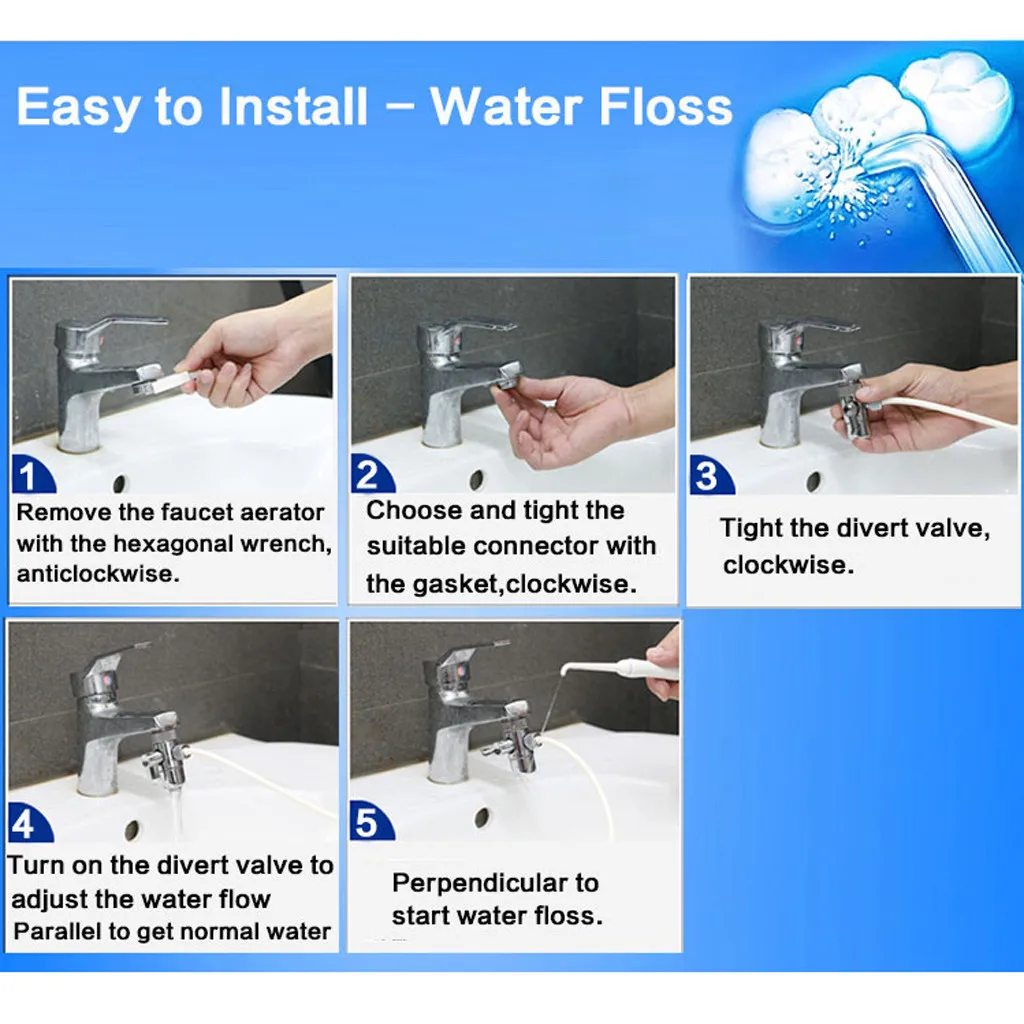 Easy to Install – Water Floss

1
Remove the faucet aerator with the hexagonal wrench, anticlockwise.

2
Choose and tight the suitable connector with the gasket,clockwise.

3
Tight the divert valve, clockwise.

4
Turn on the divert valve to adjust the water flow
Parallel to get normal water

5
Perpendicular to start water floss.